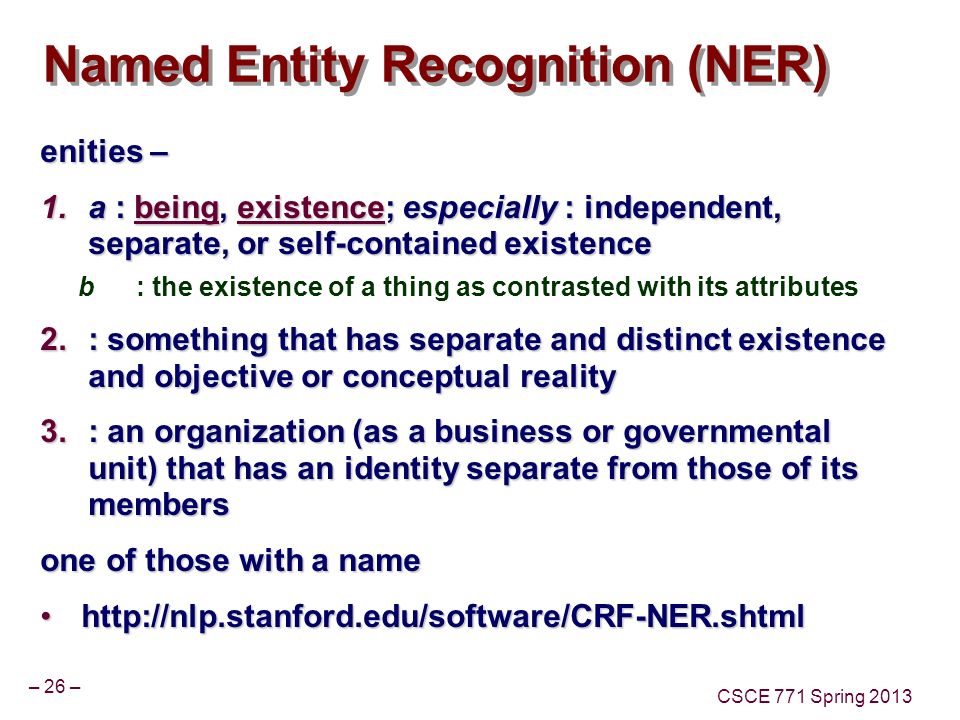 Named Entity Recognition (NER)

enities –

1. a : being, existence; especially : independent, separate, or self-contained existence

b : the existence of a thing as contrasted with its attributes

2. : something that has separate and distinct existence and objective or conceptual reality

3. : an organization (as a business or governmental unit) that has an identity separate from those of its members

one of those with a name

• http://nlp.stanford.edu/software/CRF-NER.shtml

– 26 –

CSCE 771 Spring 2013